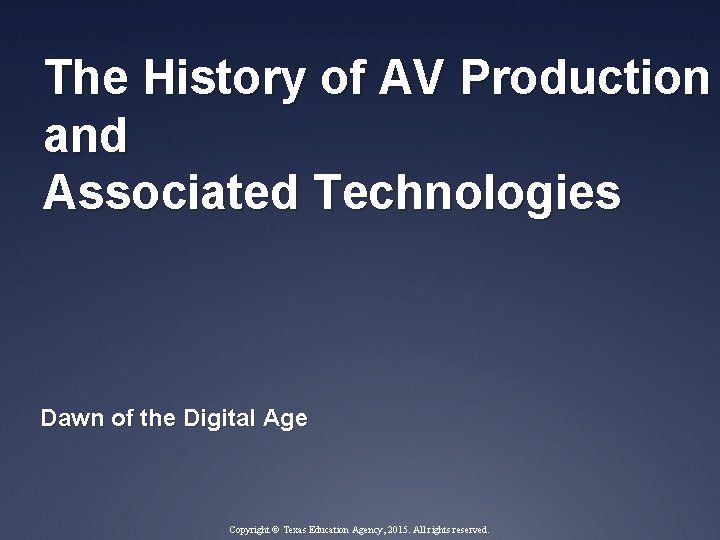 The History of AV Production and Associated Technologies

Dawn of the Digital Age

Copyright © Texas Education Agency, 2015. All rights reserved.